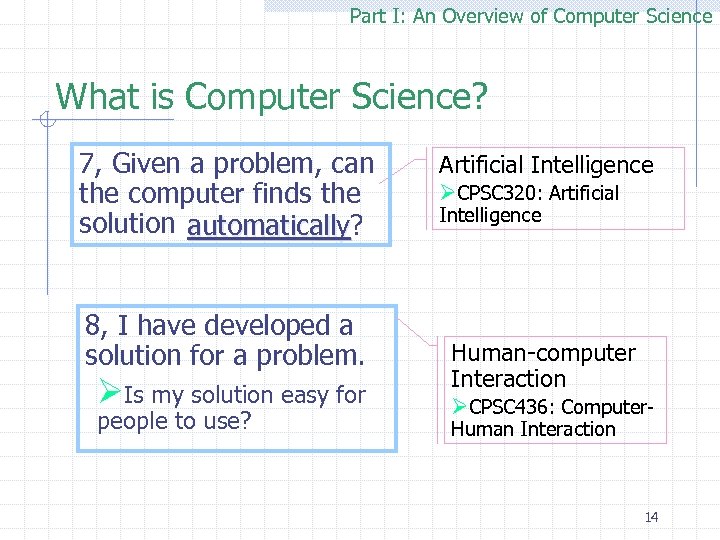 Part I: An Overview of Computer Science

What is Computer Science?

7, Given a problem, can the computer finds the solution automatically?

Artificial Intelligence
➢CPSC320: Artificial Intelligence

8, I have developed a solution for a problem.
➢Is my solution easy for people to use?

Human-computer Interaction
➢CPSC436: Computer-Human Interaction

14